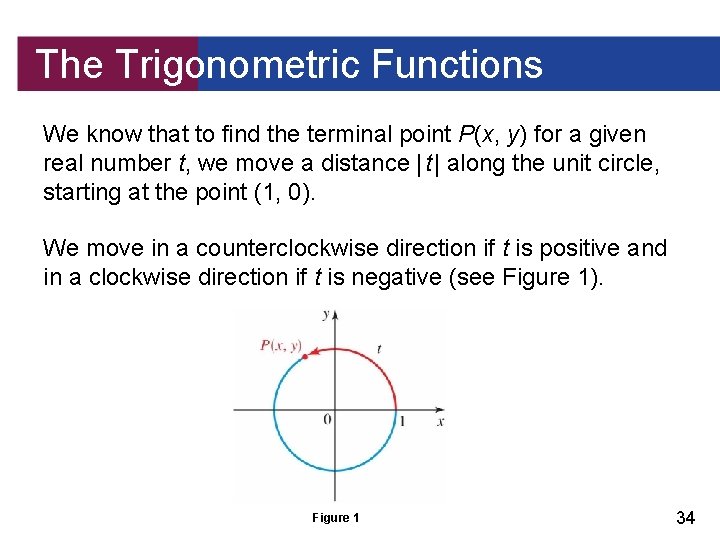 The Trigonometric Functions

We know that to find the terminal point $P(x, y)$ for a given real number $t$, we move a distance $|t|$ along the unit circle, starting at the point (1, 0).

We move in a counterclockwise direction if $t$ is positive and in a clockwise direction if $t$ is negative (see Figure 1).

$y$
$P(x, y)$
$t$
0
1
$x$

Figure 1

34